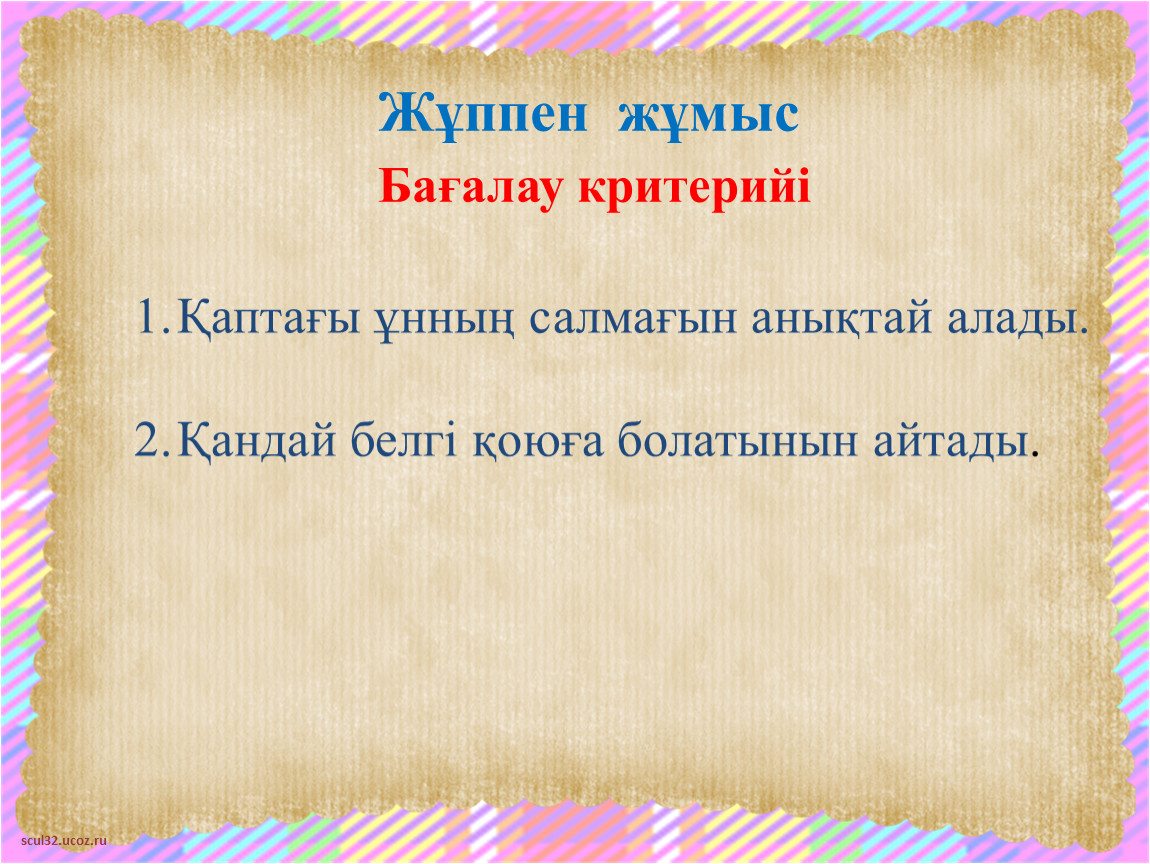 Жұппен жұмыс

Бағалау критерийі

1. Қаптағы ұнның салмағын анықтай алады.

2. Қандай белгі қоюға болатынын айтады.

scul32.ucoz.ru